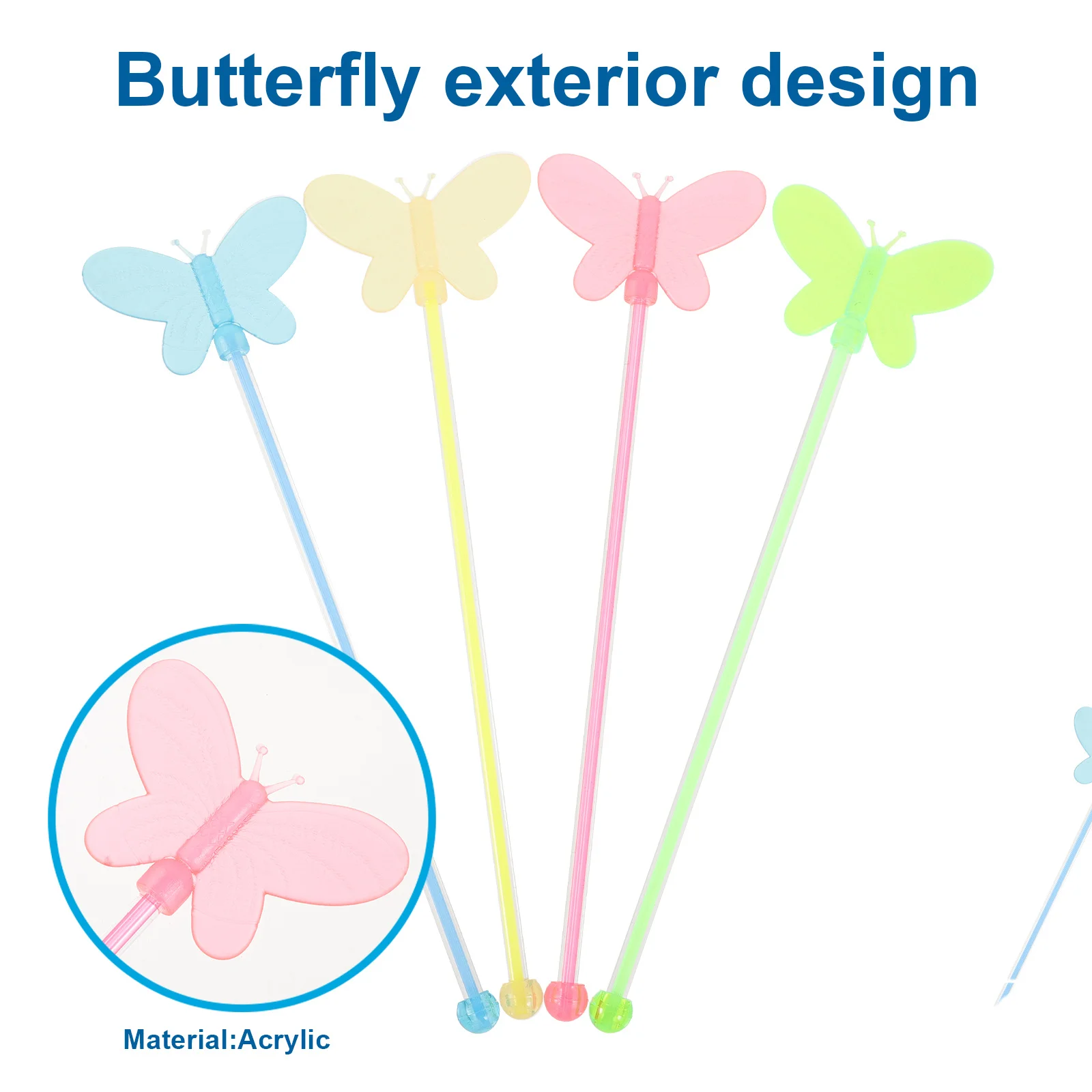 Butterfly exterior design

Material:Acrylic